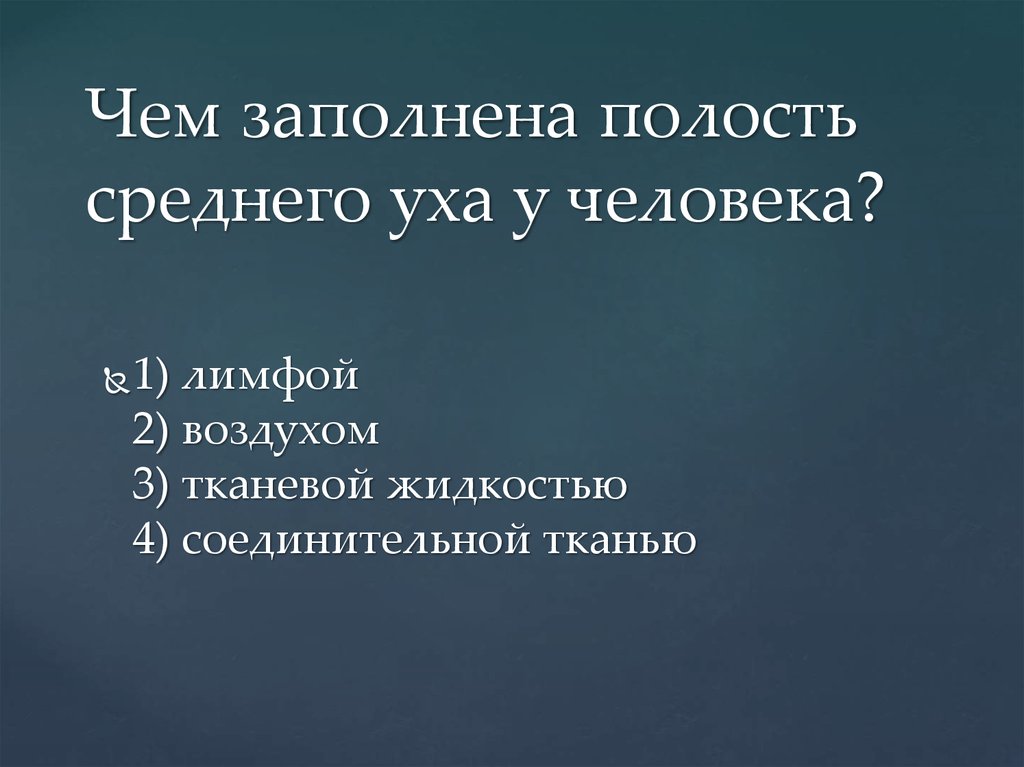 Чем заполнена полость среднего уха у человека?

1) лимфой
2) воздухом
3) тканевой жидкостью
4) соединительной тканью